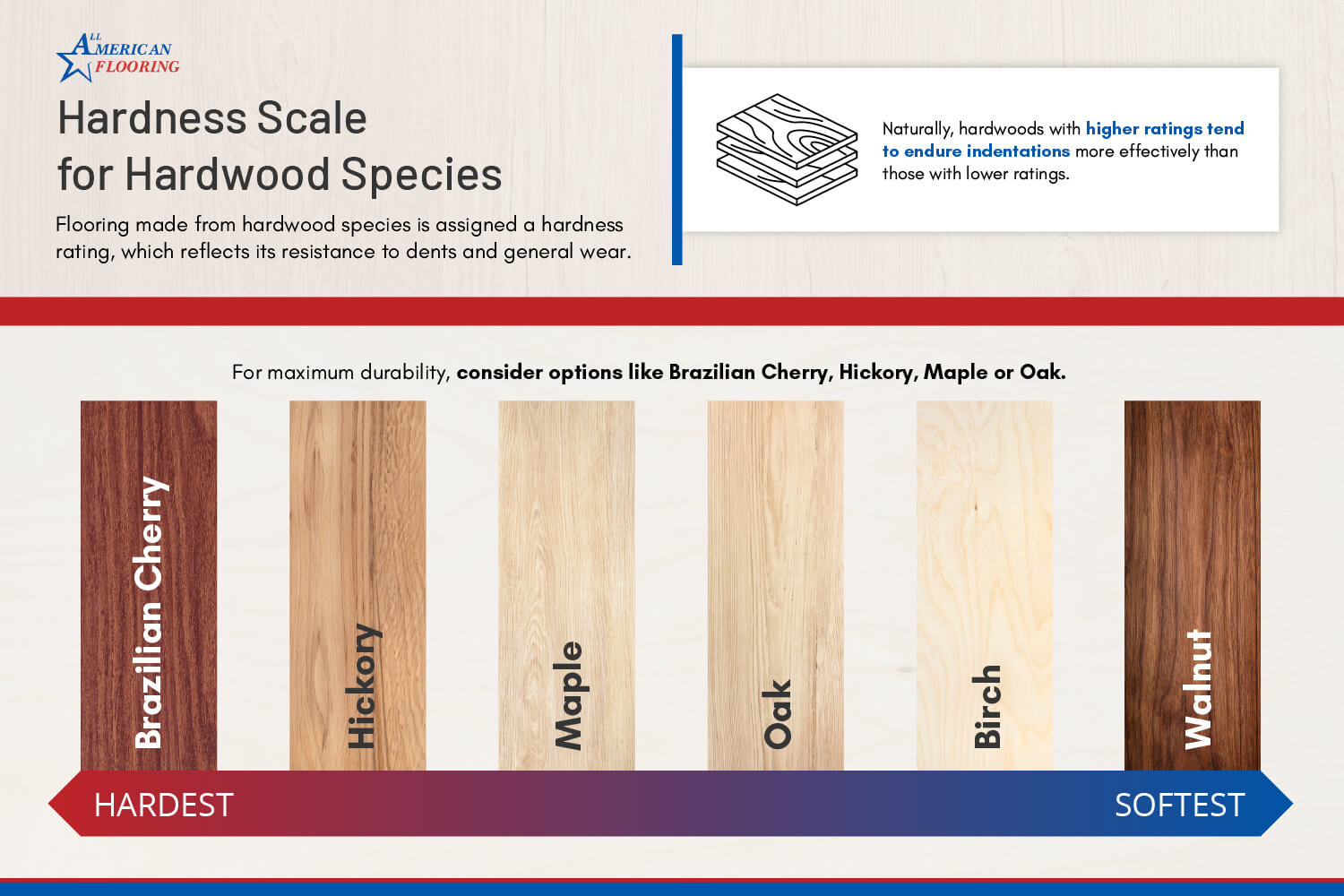 ALL AMERICAN FLOORING

Hardness Scale for Hardwood Species

Flooring made from hardwood species is assigned a hardness rating, which reflects its resistance to dents and general wear.

Naturally, hardwoods with higher ratings tend to endure indentations more effectively than those with lower ratings.

For maximum durability, consider options like Brazilian Cherry, Hickory, Maple or Oak.

Brazilian Cherry

Hickory

Maple

Oak

Birch

Walnut

HARDEST

SOFTEST